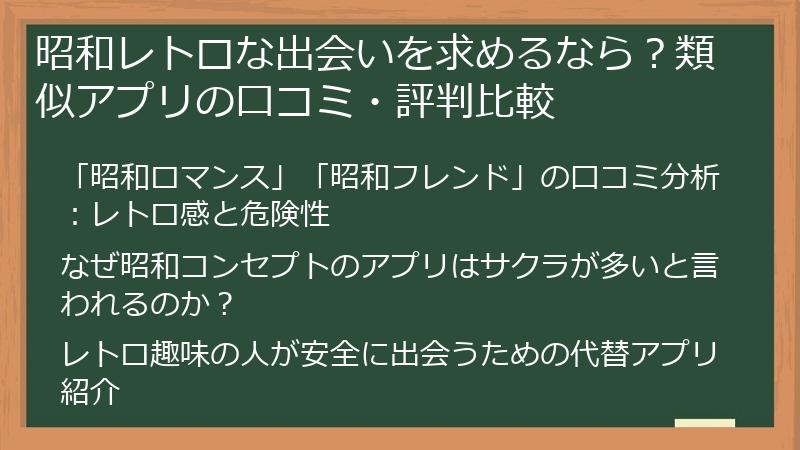 昭和レトロな出会いを求めるなら？類似アプリの口コミ・評判比較

「昭和ロマンス」「昭和フレンド」の口コミ分析：レトロ感と危険性

なぜ昭和コンセプトのアプリはサクラが多いと言われるのか？

レトロ趣味の人が安全に出会うための代替アプリ紹介